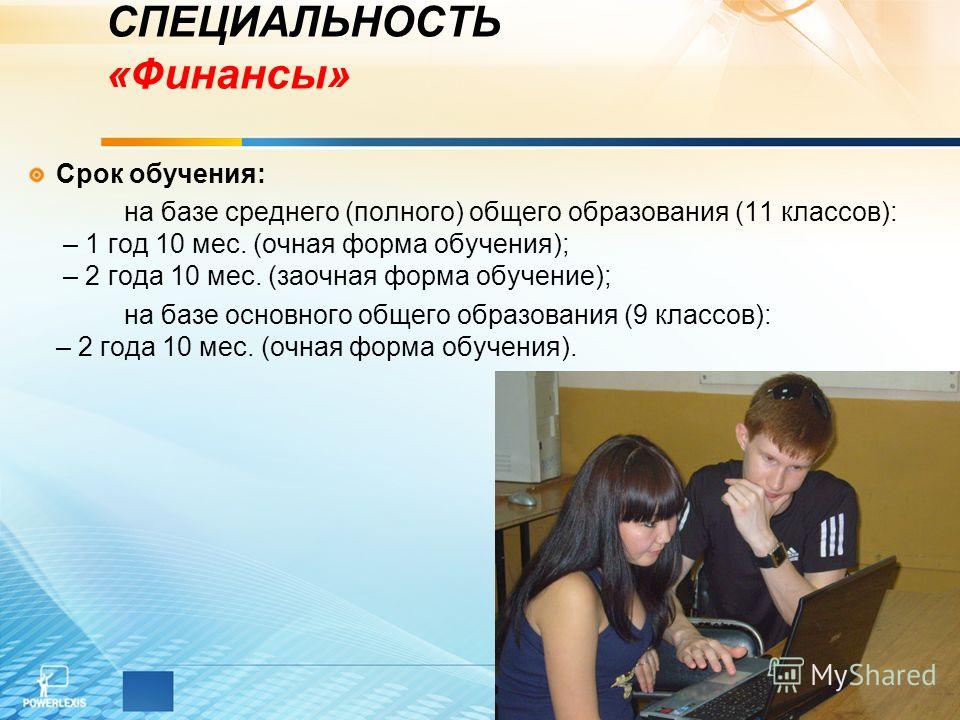 СПЕЦИАЛЬНОСТЬ «Финансы»

Срок обучения:

на базе среднего (полного) общего образования (11 классов):
– 1 год 10 мес. (очная форма обучения);
– 2 года 10 мес. (заочная форма обучение);

на базе основного общего образования (9 классов):
– 2 года 10 мес. (очная форма обучения).

POWERLEXIS

MyShared